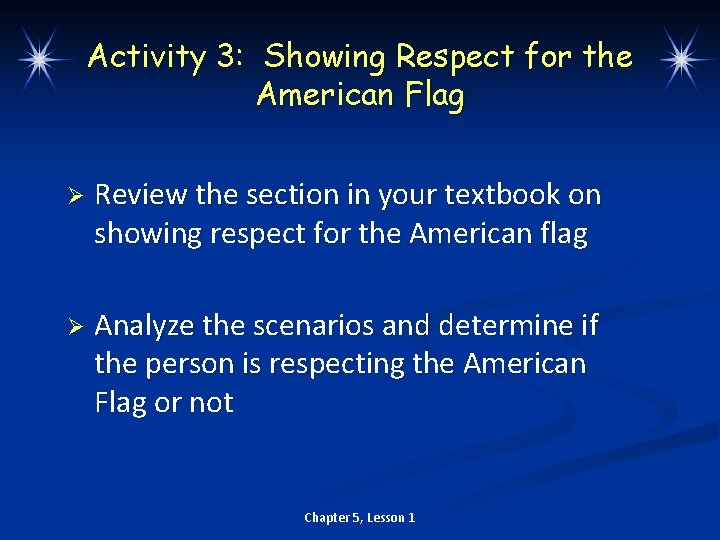 Activity 3: Showing Respect for the American Flag

➢ Review the section in your textbook on showing respect for the American flag

➢ Analyze the scenarios and determine if the person is respecting the American Flag or not

Chapter 5, Lesson 1